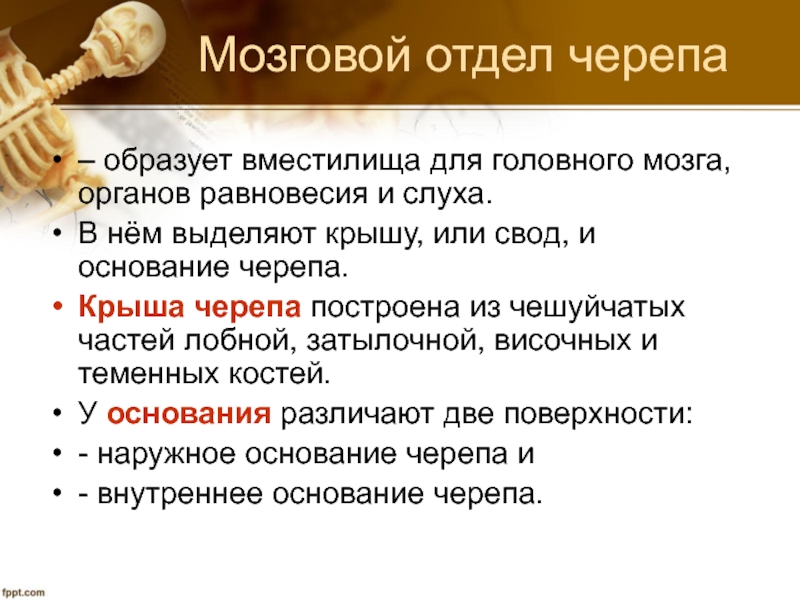 Мозговой отдел черепа

• – образует вместилища для головного мозга, органов равновесия и слуха.
• В нём выделяют крышу, или свод, и основание черепа.
• Крыша черепа построена из чешуйчатых частей лобной, затылочной, височных и теменных костей.
• У основания различают две поверхности:
• - наружное основание черепа и
• - внутреннее основание черепа.

fppt.com